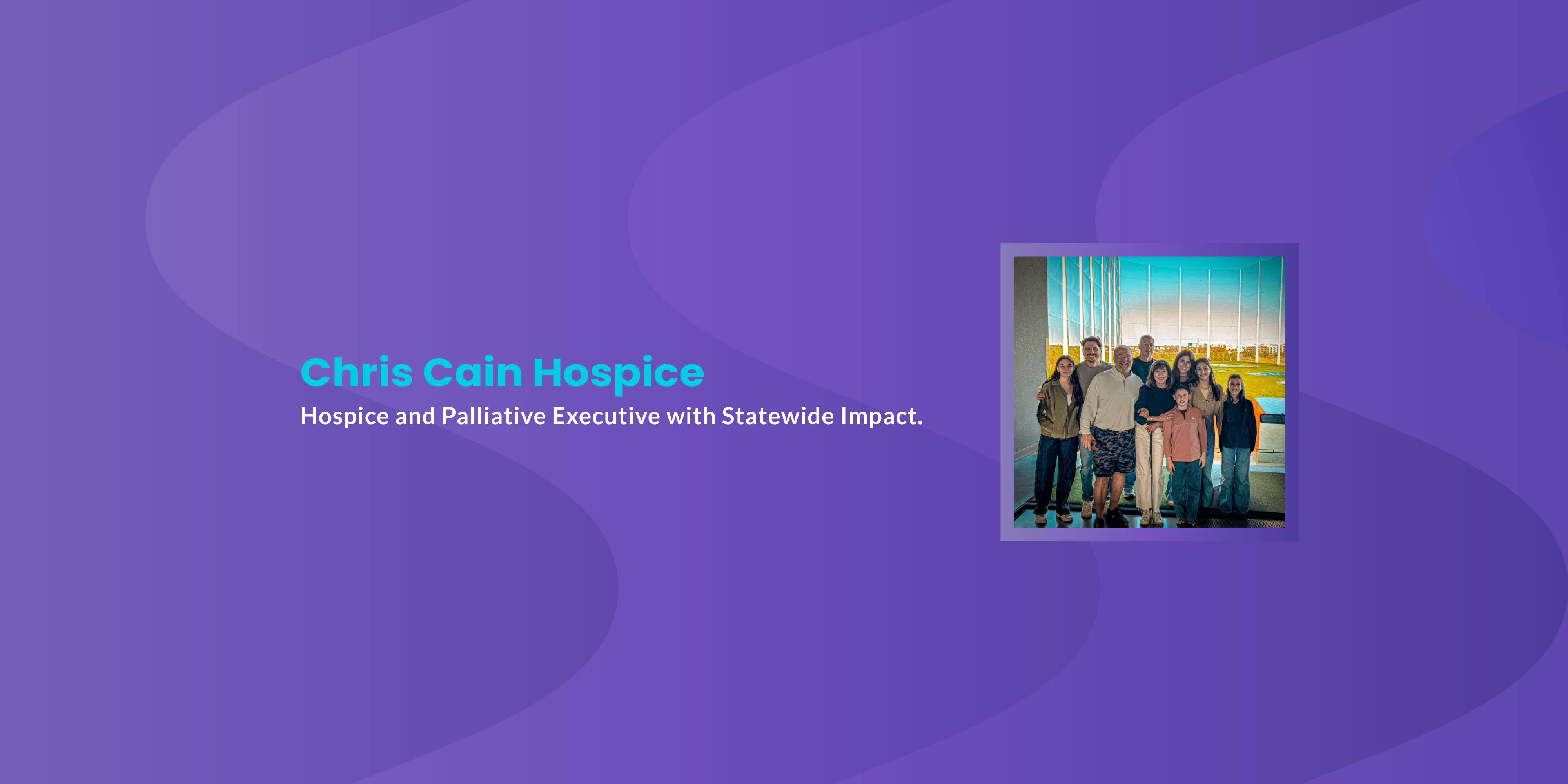 Chris Cain Hospice

Hospice and Palliative Executive with Statewide Impact.